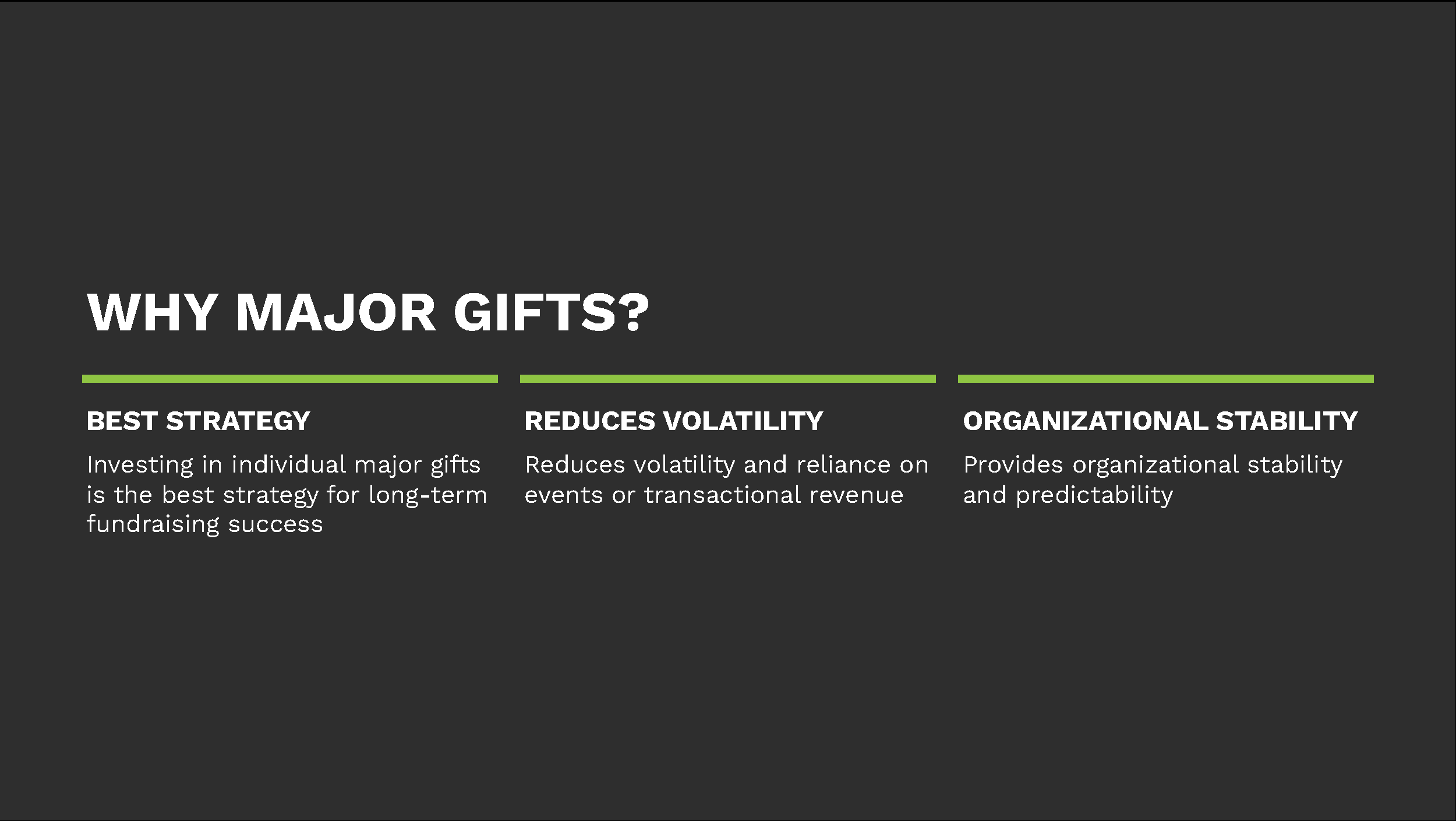 WHY MAJOR GIFTS?

BEST STRATEGY

Investing in individual major gifts is the best strategy for long-term fundraising success

REDUCES VOLATILITY

Reduces volatility and reliance on events or transactional revenue

ORGANIZATIONAL STABILITY

Provides organizational stability and predictability